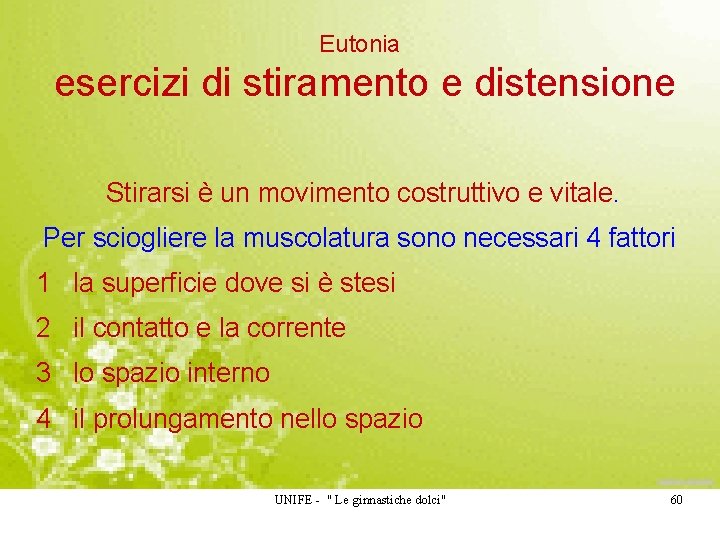 Eutonia

esercizi di stiramento e distensione

Stirarsi è un movimento costruttivo e vitale.

Per sciogliere la muscolatura sono necessari 4 fattori

1 la superficie dove si è stesi

2 il contatto e la corrente

3 lo spazio interno

4 il prolungamento nello spazio

UNIFE - " Le ginnastiche dolci"

60